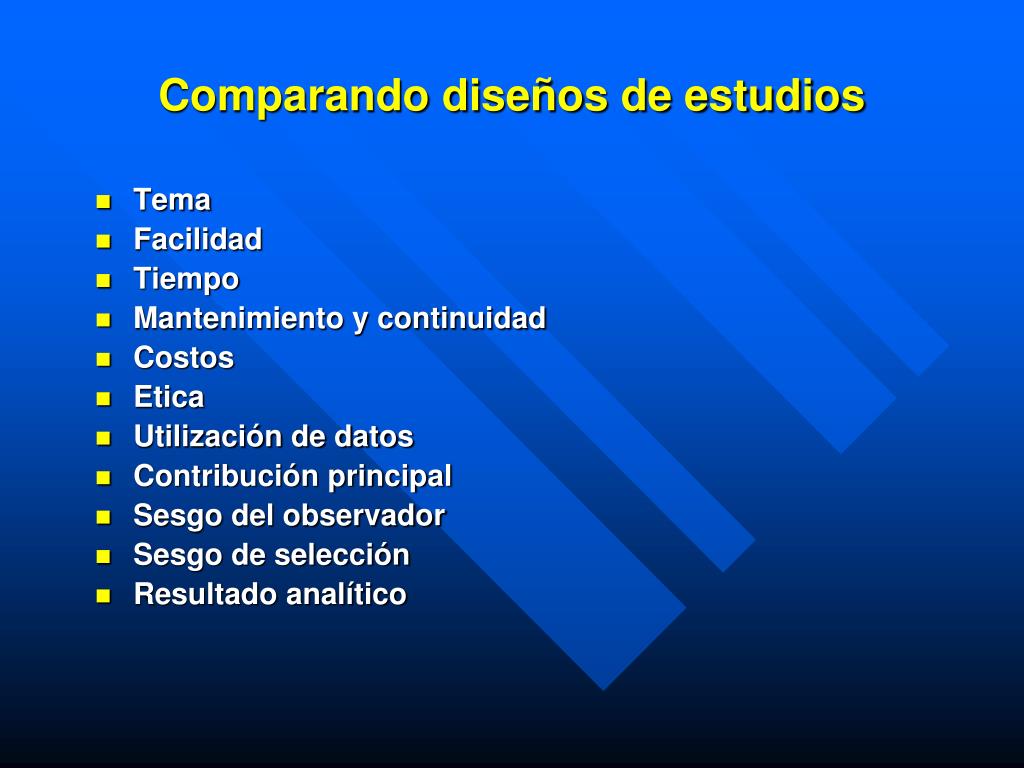 Comparando diseños de estudios

- Tema
- Facilidad
- Tiempo
- Mantenimiento y continuidad
- Costos
- Etica
- Utilización de datos
- Contribución principal
- Sesgo del observador
- Sesgo de selección
- Resultado analítico